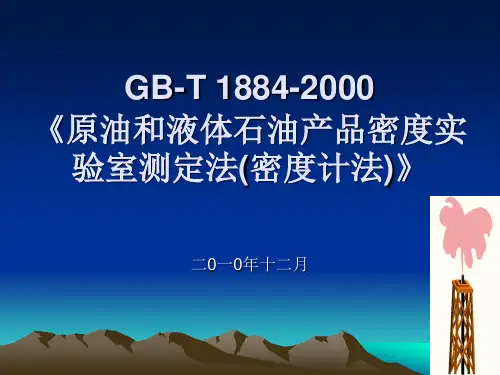 GB-T 1884-2000
《原油和液体石油产品密度实验室测定法(密度计法)》

二0一0年十二月